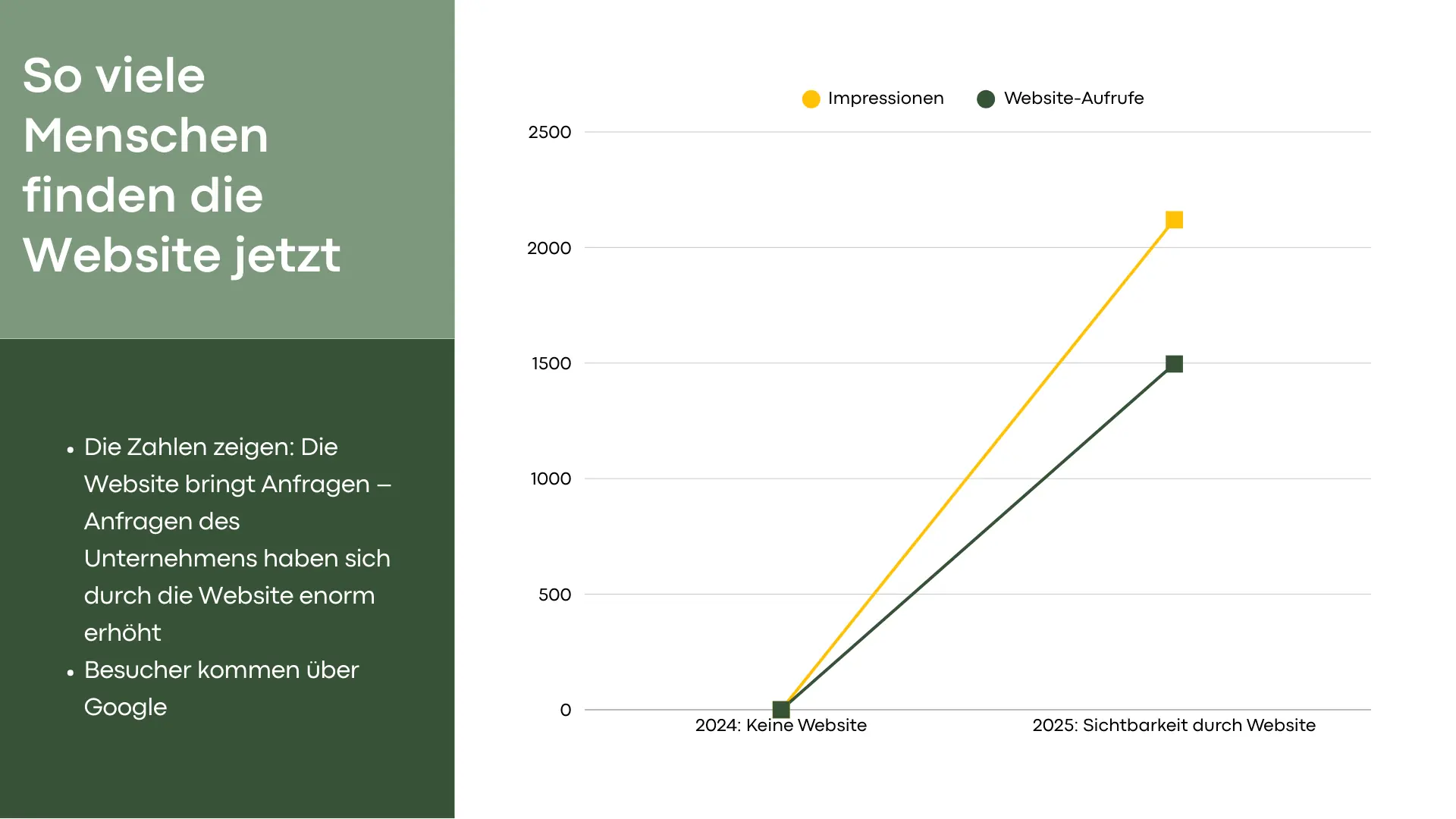 So viele Menschen finden die Website jetzt

• Die Zahlen zeigen: Die Website bringt Anfragen – Anfragen des Unternehmens haben sich durch die Website enorm erhöht
• Besucher kommen über Google

Impressionen   Website-Aufrufe

2500
2000
1500
1000
500
0

2024: Keine Website   2025: Sichtbarkeit durch Website